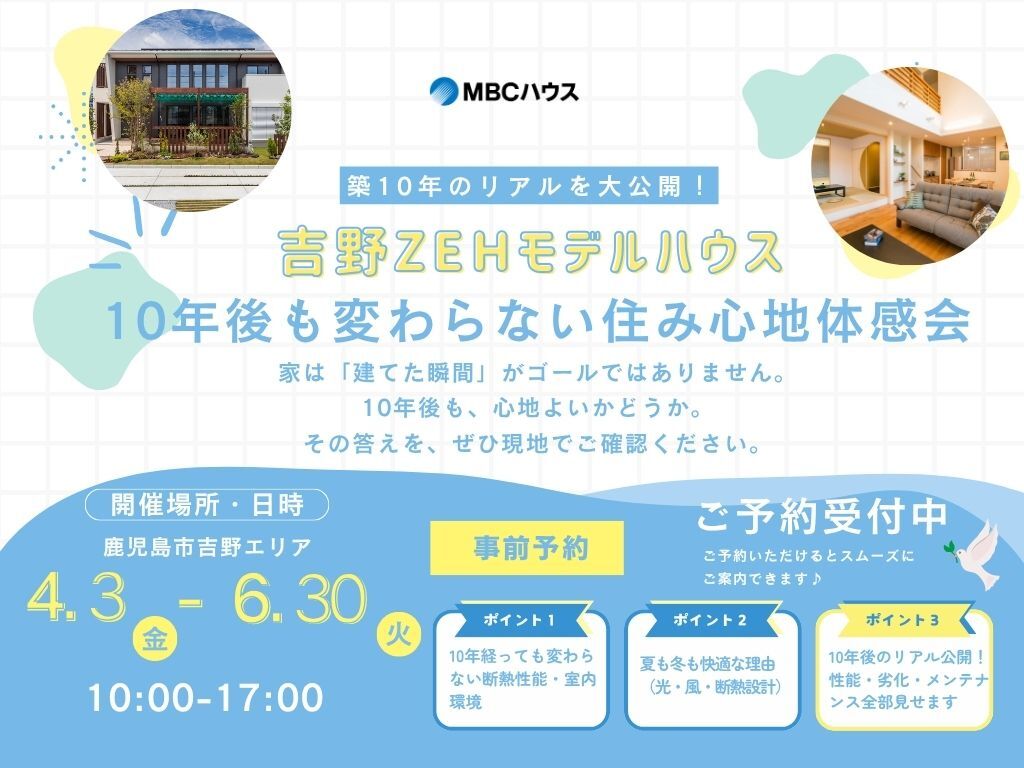 MBCハウス

築10年のリアルを大公開！

吉野ZEHモデルハウス

10年後も変わらない住み心地体感会

家は「建てた瞬間」がゴールではありません。
10年後も、心地よいかどうか。
その答えを、ぜひ現地でご確認ください。

開催場所・日時

鹿児島市吉野エリア

4.3 金 - 6.30 火

10:00-17:00

事前予約

ご予約受付中

ご予約いただけるとスムーズにご案内できます♪

ポイント1
10年経っても変わらない断熱性能・室内環境

ポイント2
夏も冬も快適な理由（光・風・断熱設計）

ポイント3
10年後のリアル公開！性能・劣化・メンテナンス全部見せます